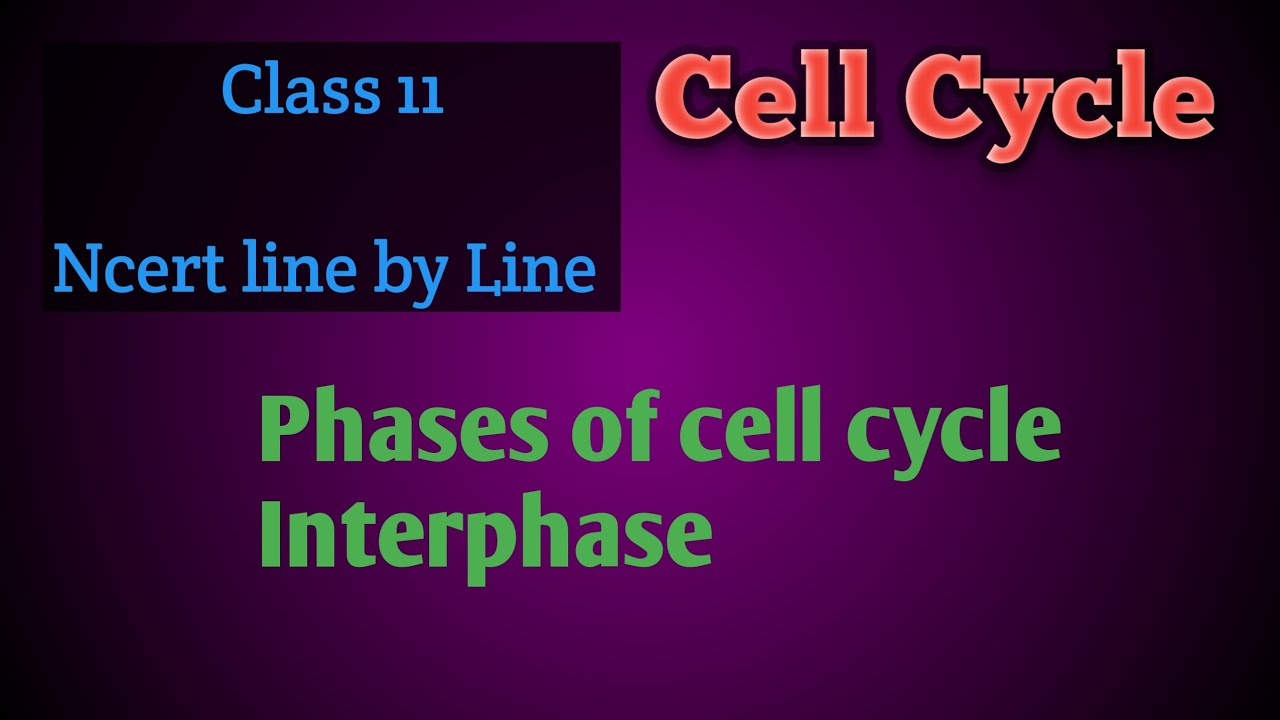 Class 11

Ncert line by Line

Cell Cycle

Phases of cell cycle
Interphase